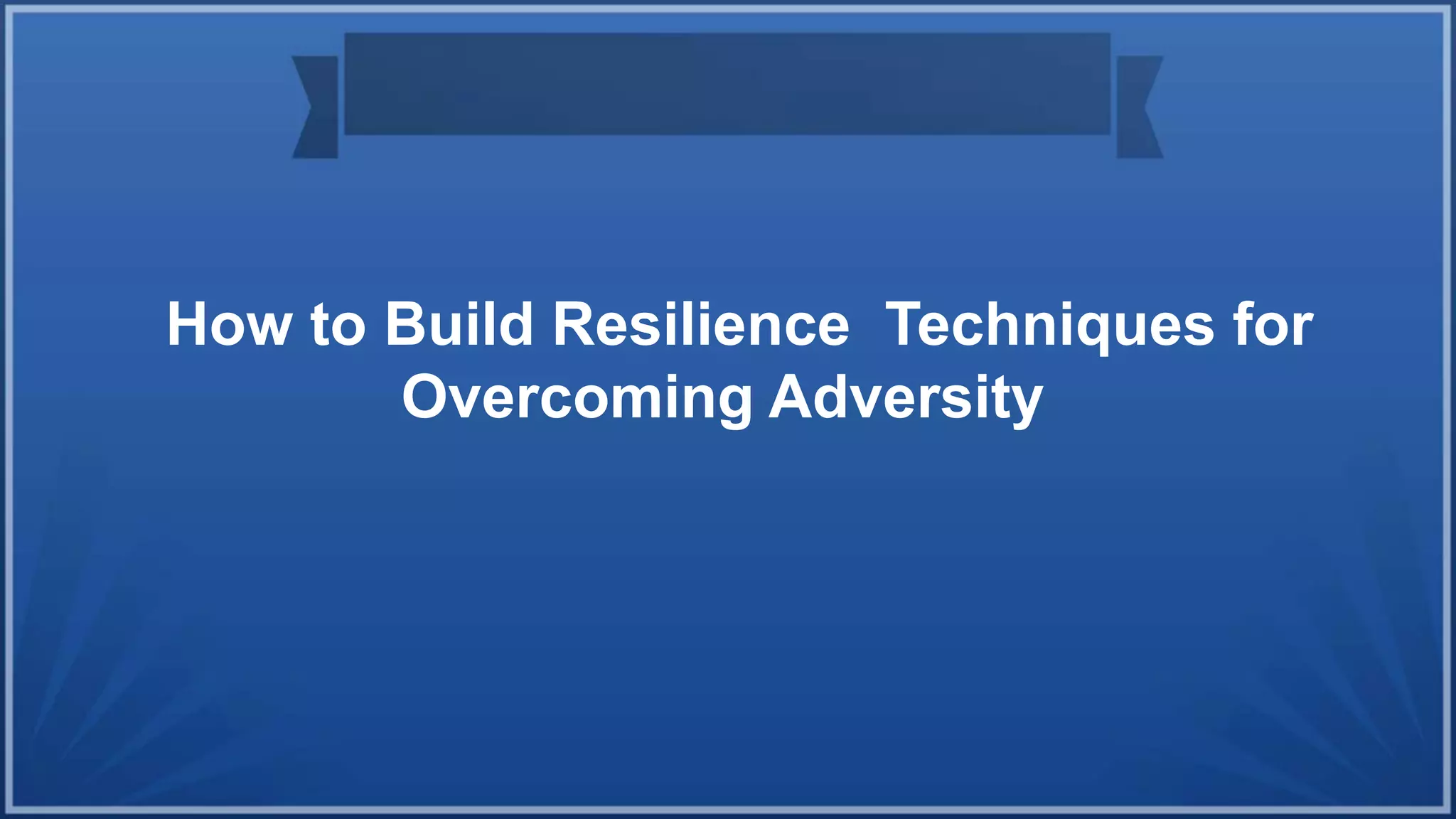 How to Build Resilience  Techniques for Overcoming Adversity